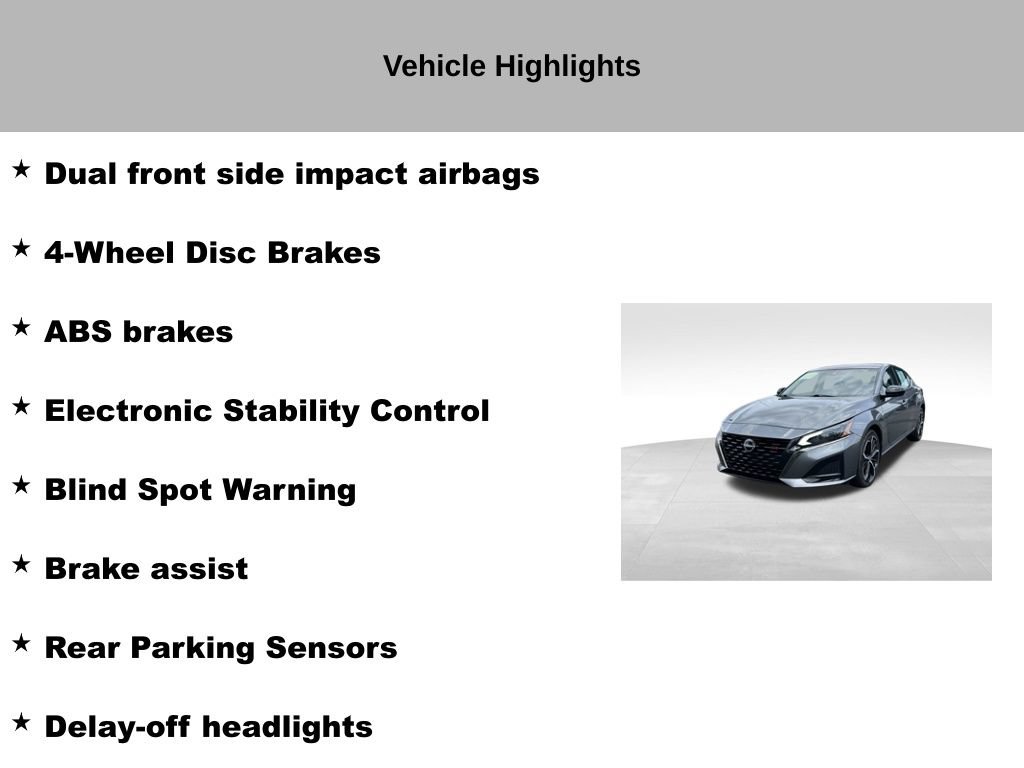 Vehicle Highlights

★ Dual front side impact airbags

★ 4-Wheel Disc Brakes

★ ABS brakes

★ Electronic Stability Control

★ Blind Spot Warning

★ Brake assist

★ Rear Parking Sensors

★ Delay-off headlights